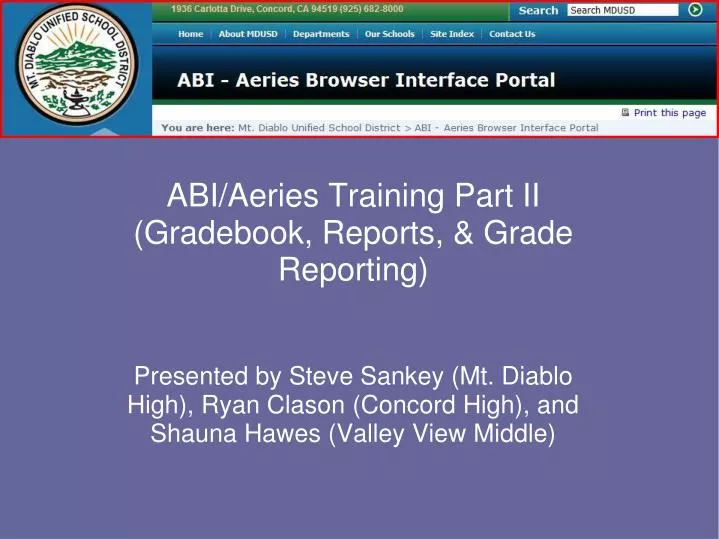 MT. DIABLO UNIFIED SCHOOL DISTRICT

1936 Carlotta Drive, Concord, CA 94519 (925) 682-8000

Search Search MDUSD

Home | About MDUSD | Departments | Our Schools | Site Index | Contact Us

ABI - Aeries Browser Interface Portal

Print this page

You are here: Mt. Diablo Unified School District > ABI - Aeries Browser Interface Portal

ABI/Aeries Training Part II (Gradebook, Reports, & Grade Reporting)

Presented by Steve Sankey (Mt. Diablo High), Ryan Clason (Concord High), and Shauna Hawes (Valley View Middle)